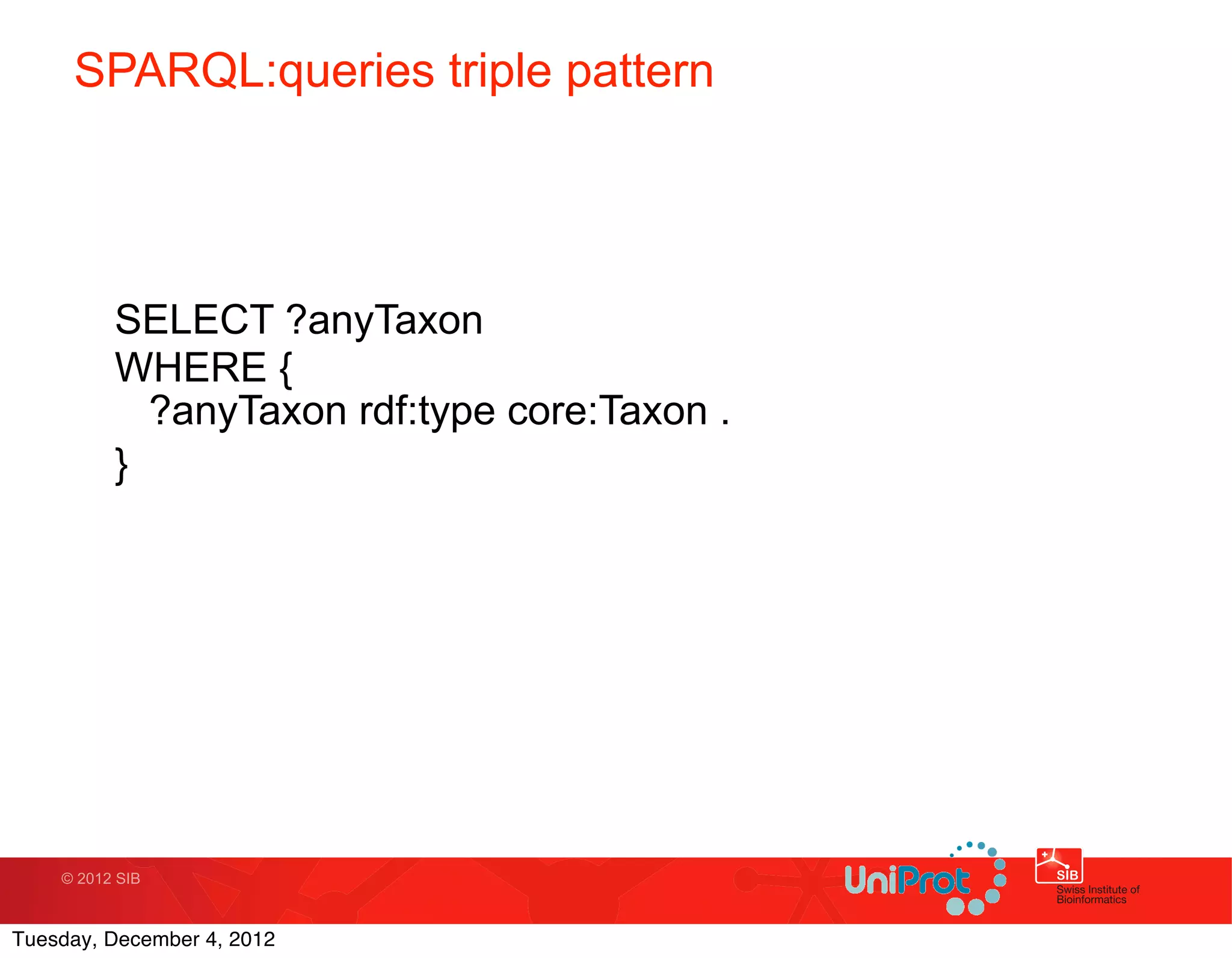 SPARQL:queries triple pattern

SELECT ?anyTaxon
WHERE {
?anyTaxon rdf:type core:Taxon .
}

© 2012 SIB

UniProt

SIB
Swiss Institute of Bioinformatics

Tuesday, December 4, 2012